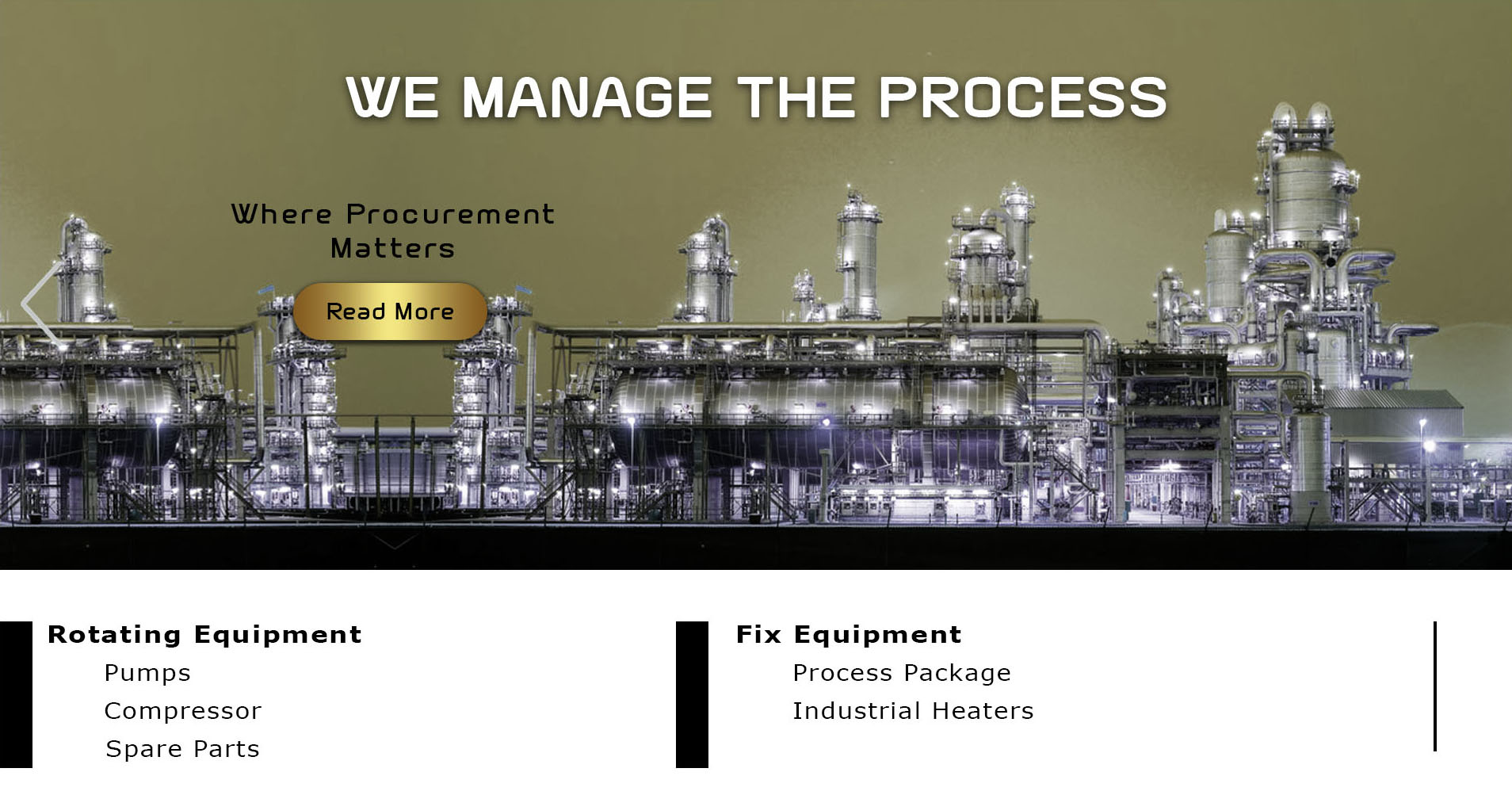 WE MANAGE THE PROCESS

Where Procurement Matters

Read More

Rotating Equipment

Pumps

Compressor

Spare Parts

Fix Equipment

Process Package

Industrial Heaters